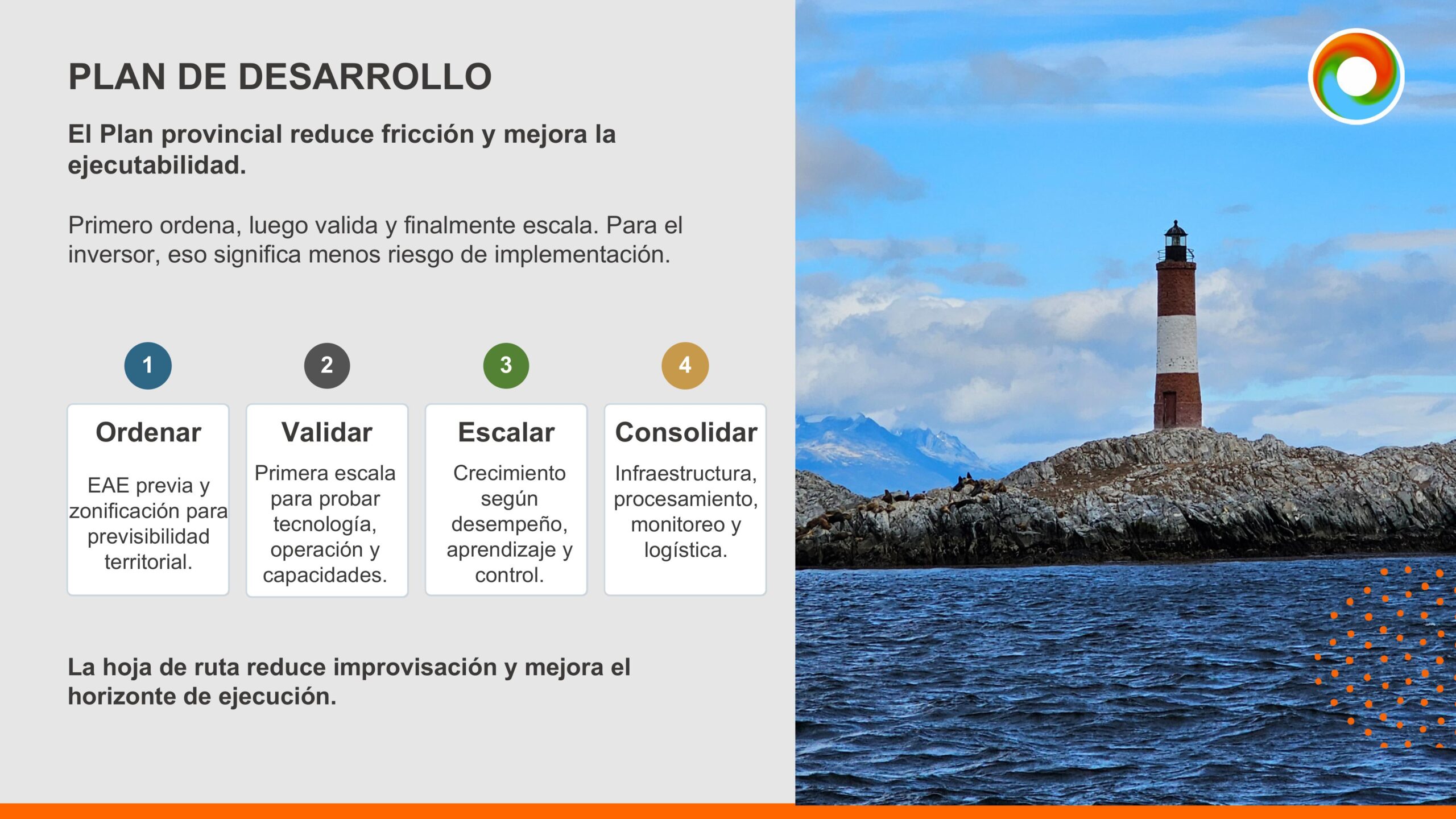 PLAN DE DESARROLLO

El Plan provincial reduce fricción y mejora la ejecutabilidad.

Primero ordena, luego valida y finalmente escala. Para el inversor, eso significa menos riesgo de implementación.

1

Ordenar

EAE previa y zonificación para previsibilidad territorial.

2

Validar

Primera escala para probar tecnología, operación y capacidades.

3

Escalar

Crecimiento según desempeño, aprendizaje y control.

4

Consolidar

Infraestructura, procesamiento, monitoreo y logística.

La hoja de ruta reduce improvisación y mejora el horizonte de ejecución.